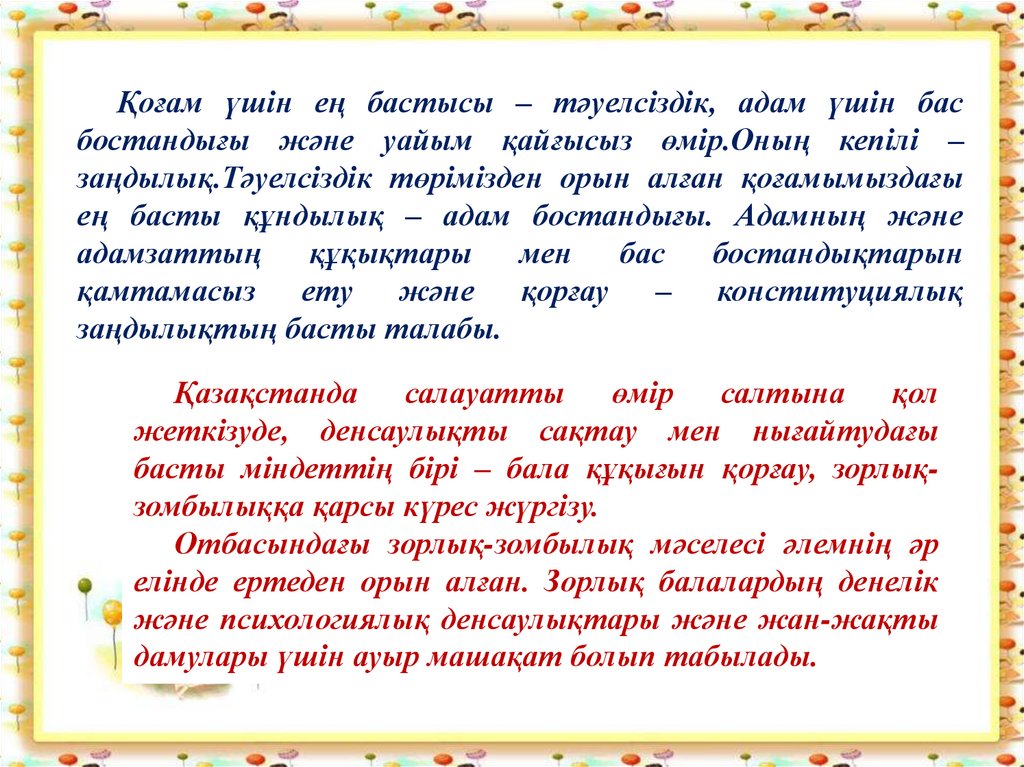 Қоғам үшін ең бастысы – тәуелсіздік, адам үшін бас бостандығы және уайым қайғысыз өмір.Оның кепілі – заңдылық.Тәуелсіздік төрімізден орын алған қоғамымыздағы ең басты құндылық – адам бостандығы. Адамның және адамзаттың құқықтары мен бас бостандықтарын қамтамасыз ету және қорғау – конституциялық заңдылықтың басты талабы.

Қазақстанда салауатты өмір салтына қол жеткізуде, денсаулықты сақтау мен нығайтудағы басты міндеттің бірі – бала құқығын қорғау, зорлық-зомбылыққа қарсы күрес жүргізу.

Отбасындағы зорлық-зомбылық мәселесі әлемнің әр елінде ертеден орын алған. Зорлық балалардың денелік және психологиялық денсаулықтары және жан-жақты дамулары үшін ауыр машақат болып табылады.